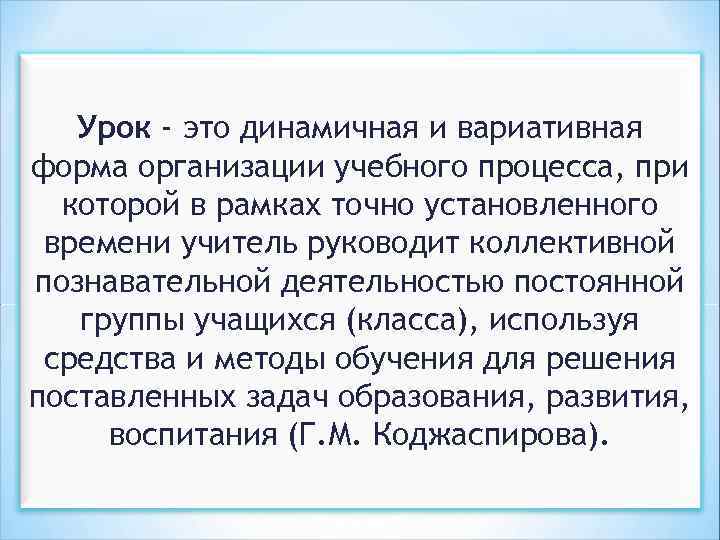 Урок - это динамичная и вариативная форма организации учебного процесса, при которой в рамках точно установленного времени учитель руководит коллективной познавательной деятельностью постоянной группы учащихся (класса), используя средства и методы обучения для решения поставленных задач образования, развития, воспитания (Г.М. Коджаспирова).